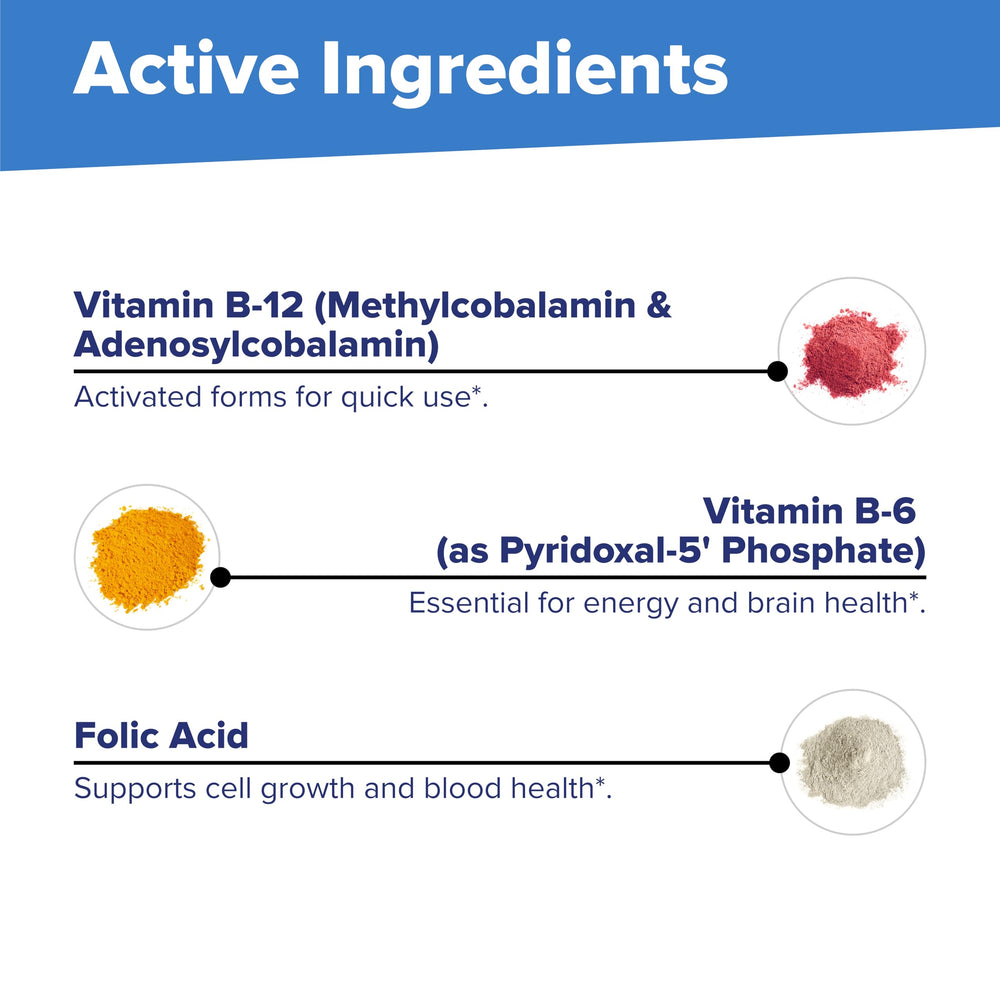 Active Ingredients

Vitamin B-12 (Methylcobalamin & Adenosylcobalamin)

Activated forms for quick use*.

Vitamin B-6 (as Pyridoxal-5' Phosphate)

Essential for energy and brain health*.

Folic Acid

Supports cell growth and blood health*.